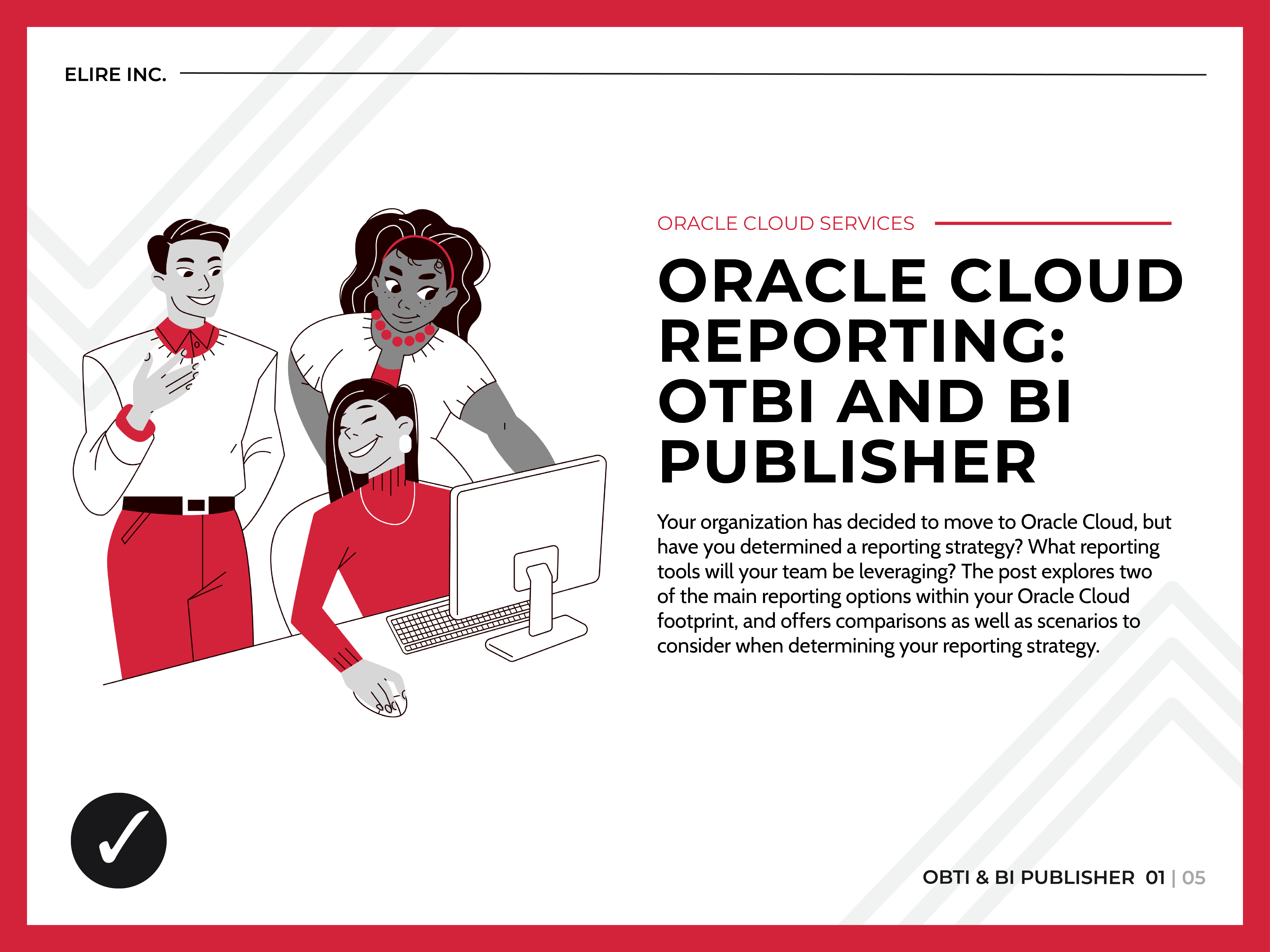 ELIRE INC.

ORACLE CLOUD SERVICES

ORACLE CLOUD REPORTING: OTBI AND BI PUBLISHER

Your organization has decided to move to Oracle Cloud, but have you determined a reporting strategy? What reporting tools will your team be leveraging? The post explores two of the main reporting options within your Oracle Cloud footprint, and offers comparisons as well as scenarios to consider when determining your reporting strategy.

OBTI & BI PUBLISHER 01 | 05